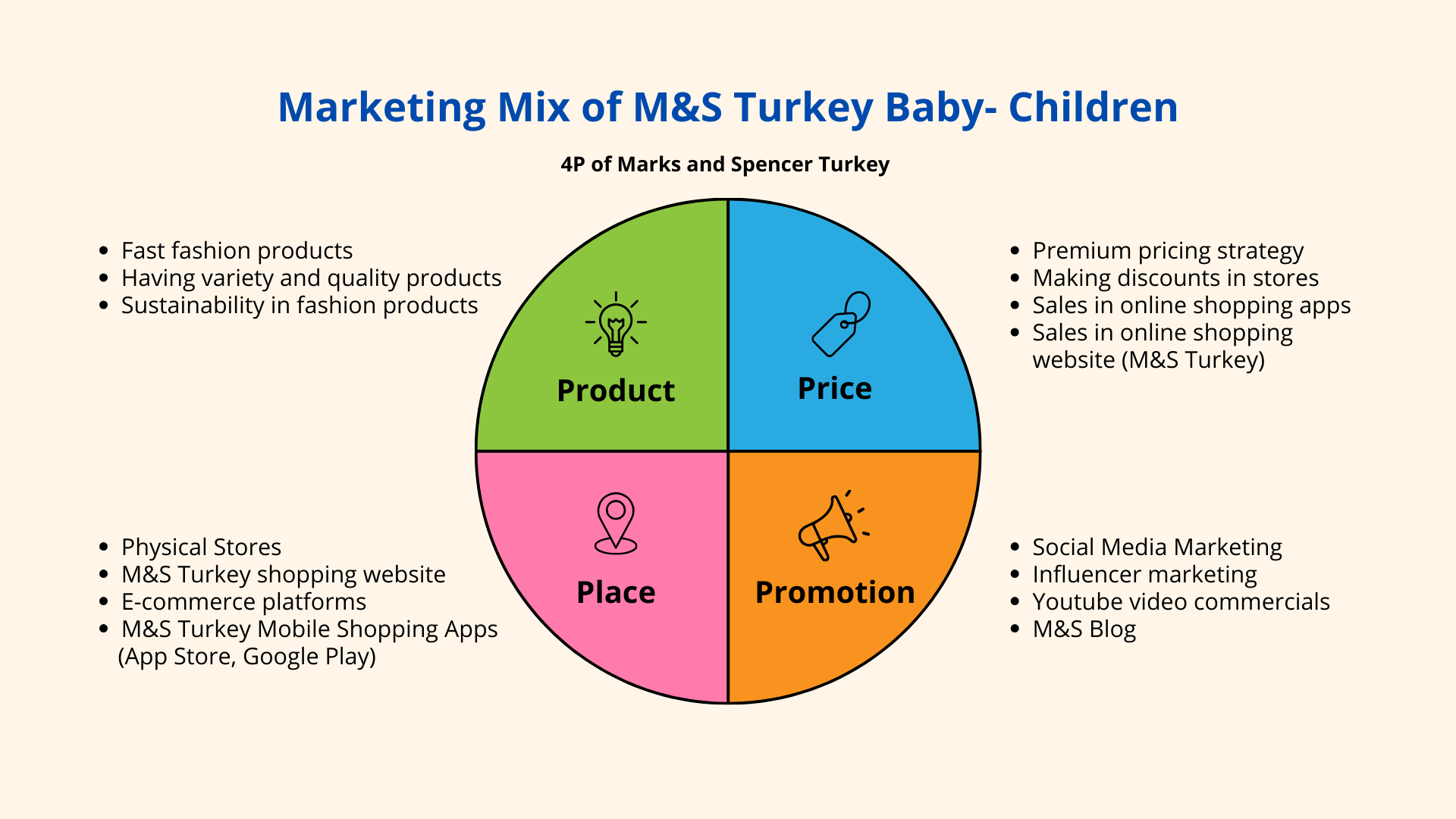 Marketing Mix of M&S Turkey Baby- Children

4P of Marks and Spencer Turkey

- Fast fashion products
- Having variety and quality products
- Sustainability in fashion products

Product

Price

- Premium pricing strategy
- Making discounts in stores
- Sales in online shopping apps
- Sales in online shopping website (M&S Turkey)

- Physical Stores
- M&S Turkey shopping website
- E-commerce platforms
- M&S Turkey Mobile Shopping Apps (App Store, Google Play)

Place

Promotion

- Social Media Marketing
- Influencer marketing
- Youtube video commercials
- M&S Blog